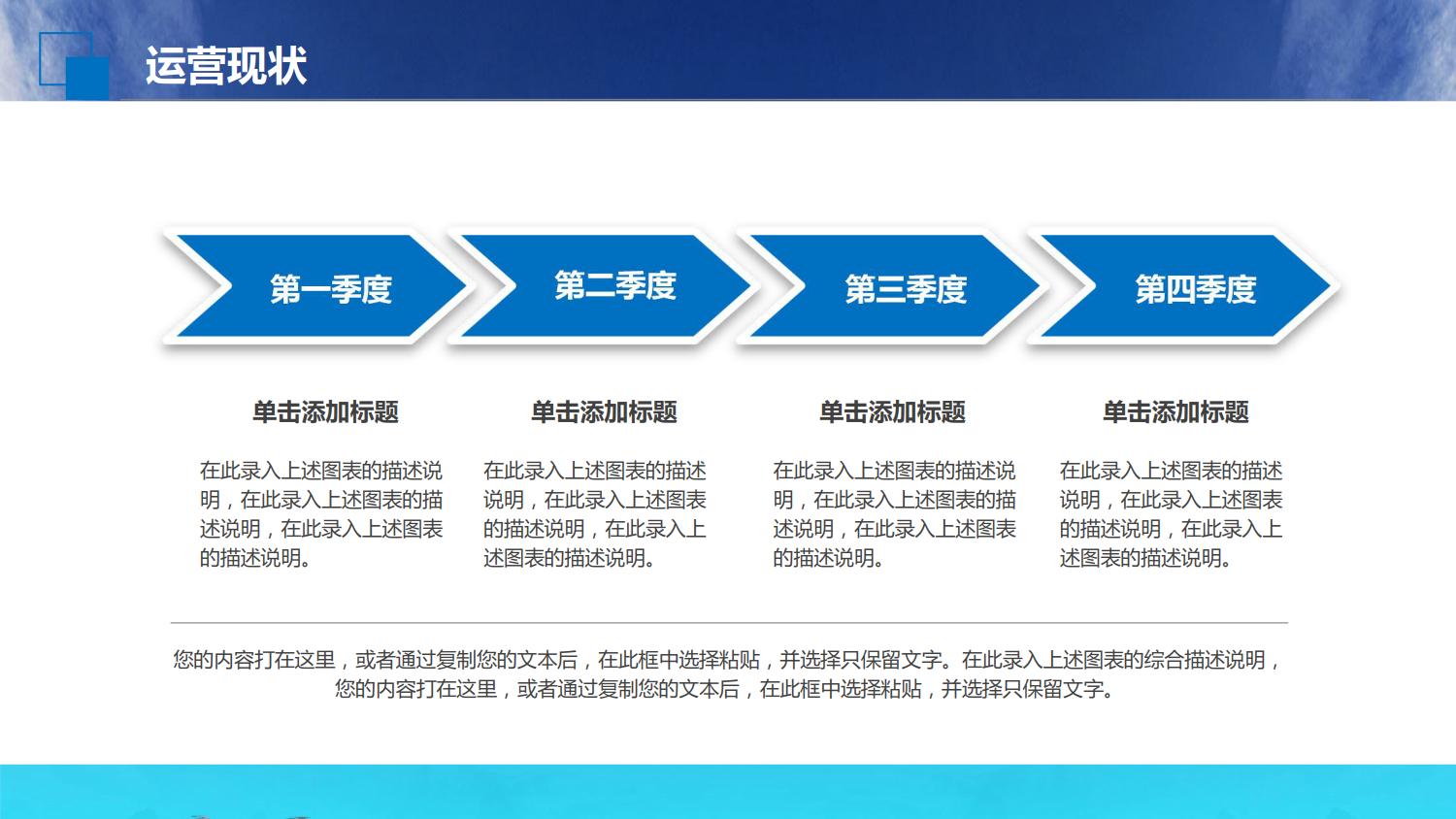 运营现状

第一季度

第二季度

第三季度

第四季度

单击添加标题

在此录入上述图表的描述说明，在此录入上述图表的描述说明，在此录入上述图表的描述说明。

单击添加标题

在此录入上述图表的描述说明，在此录入上述图表的描述说明，在此录入上述图表的描述说明。

单击添加标题

在此录入上述图表的描述说明，在此录入上述图表的描述说明，在此录入上述图表的描述说明。

单击添加标题

在此录入上述图表的描述说明，在此录入上述图表的描述说明，在此录入上述图表的描述说明。

您的内容打在这里，或者通过复制您的文本后，在此框中选择粘贴，并选择只保留文字。在此录入上述图表的综合描述说明，您的内容打在这里，或者通过复制您的文本后，在此框中选择粘贴，并选择只保留文字。